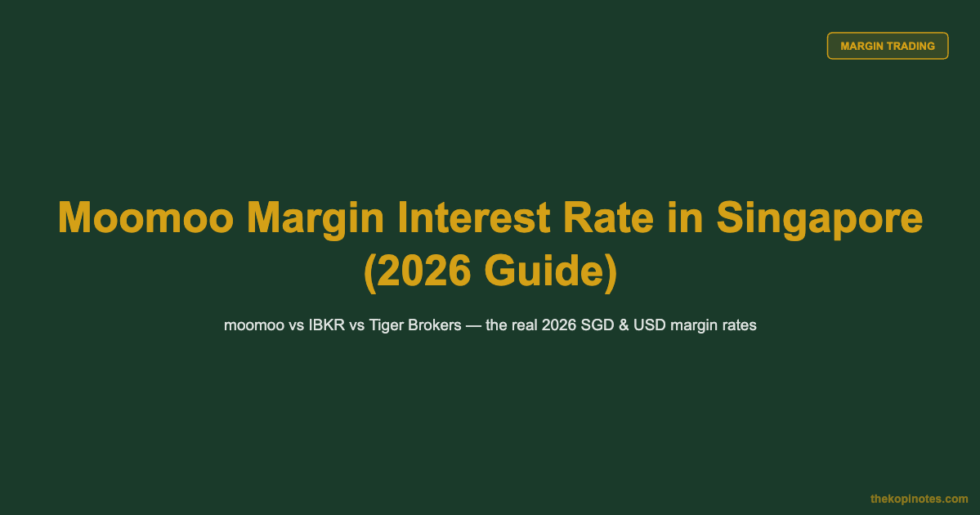 MARGIN TRADING

Moomoo Margin Interest Rate in Singapore (2026 Guide)

moomoo vs IBKR vs Tiger Brokers — the real 2026 SGD & USD margin rates

thekopinotes.com